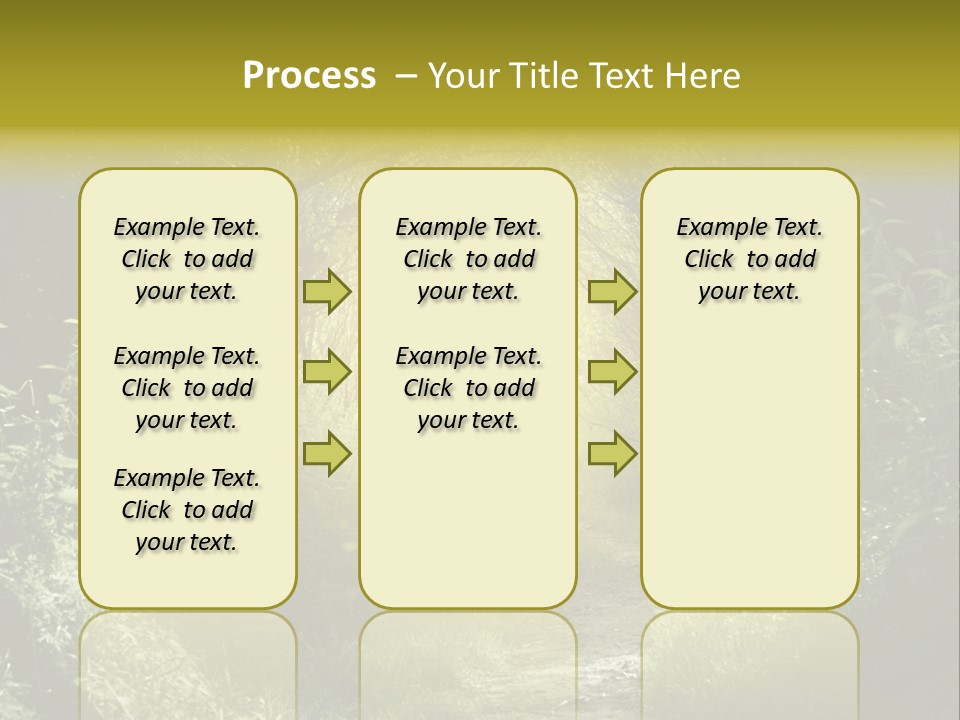 Process – Your Title Text Here

Example Text. Click to add your text.

Example Text. Click to add your text.

Example Text. Click to add your text.

Example Text. Click to add your text.

Example Text. Click to add your text.

Example Text. Click to add your text.